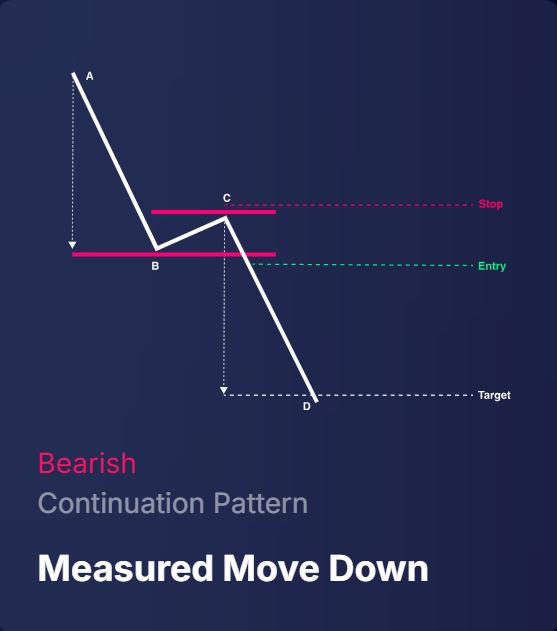 A

C

Stop

B

Entry

Target

D

Bearish

Continuation Pattern

Measured Move Down